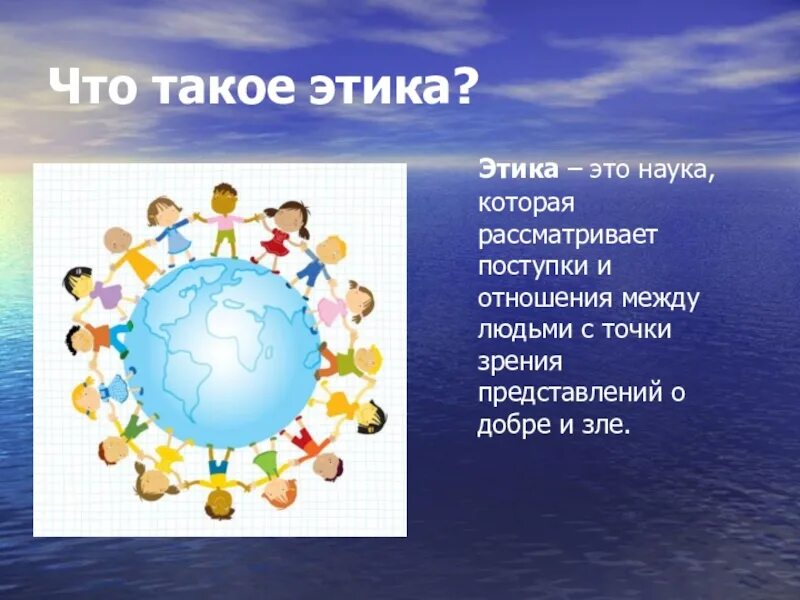 Что такое этика?

Этика – это наука, которая рассматривает поступки и отношения между людьми с точки зрения представлений о добре и зле.